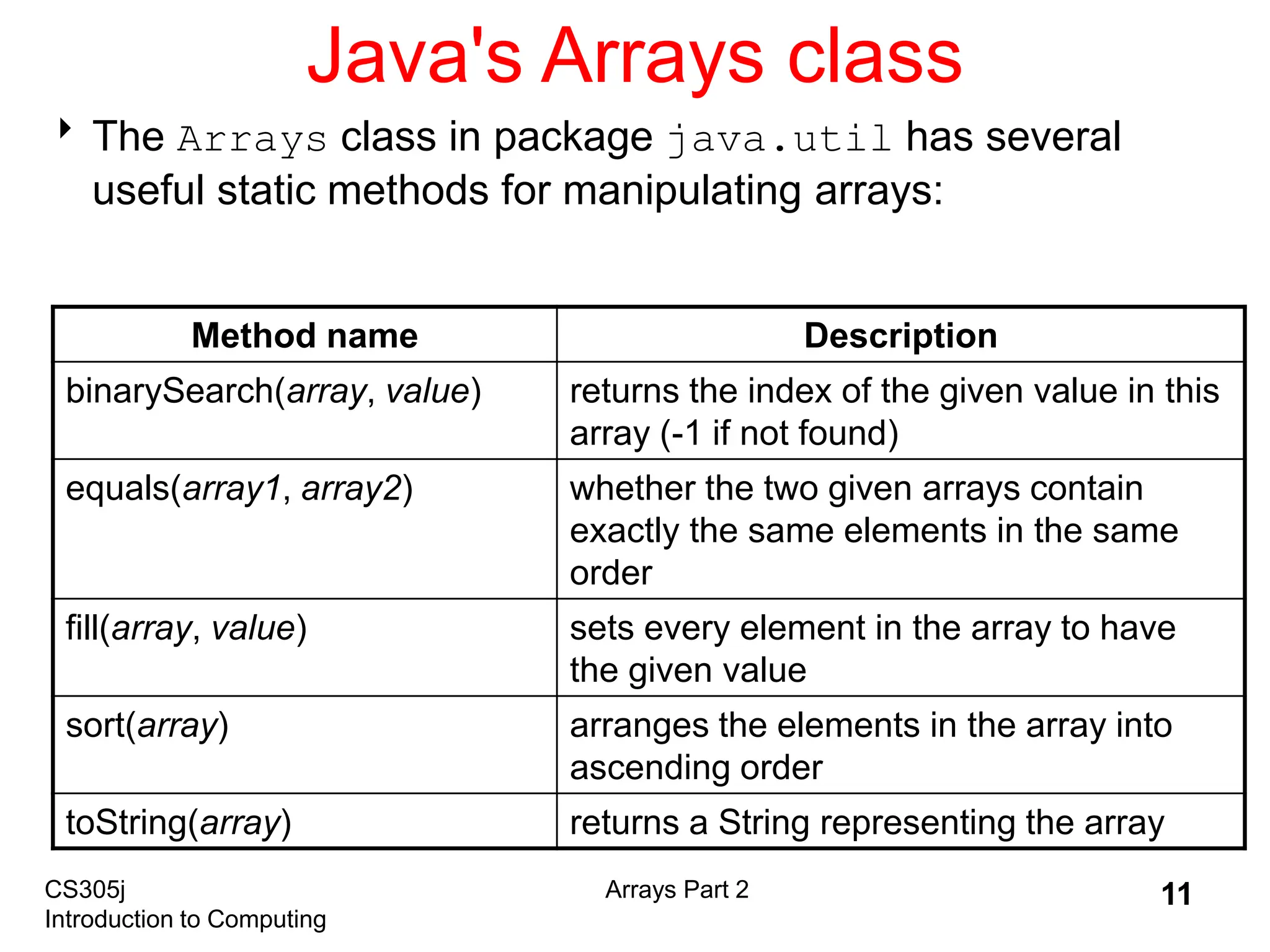 Java's Arrays class

The Arrays class in package java.util has several useful static methods for manipulating arrays:

| Method name | Description |
|---|---|
| binarySearch(array, value) | returns the index of the given value in this array (-1 if not found) |
| equals(array1, array2) | whether the two given arrays contain exactly the same elements in the same order |
| fill(array, value) | sets every element in the array to have the given value |
| sort(array) | arranges the elements in the array into ascending order |
| toString(array) | returns a String representing the array |

CS305j
Introduction to Computing

Arrays Part 2

11